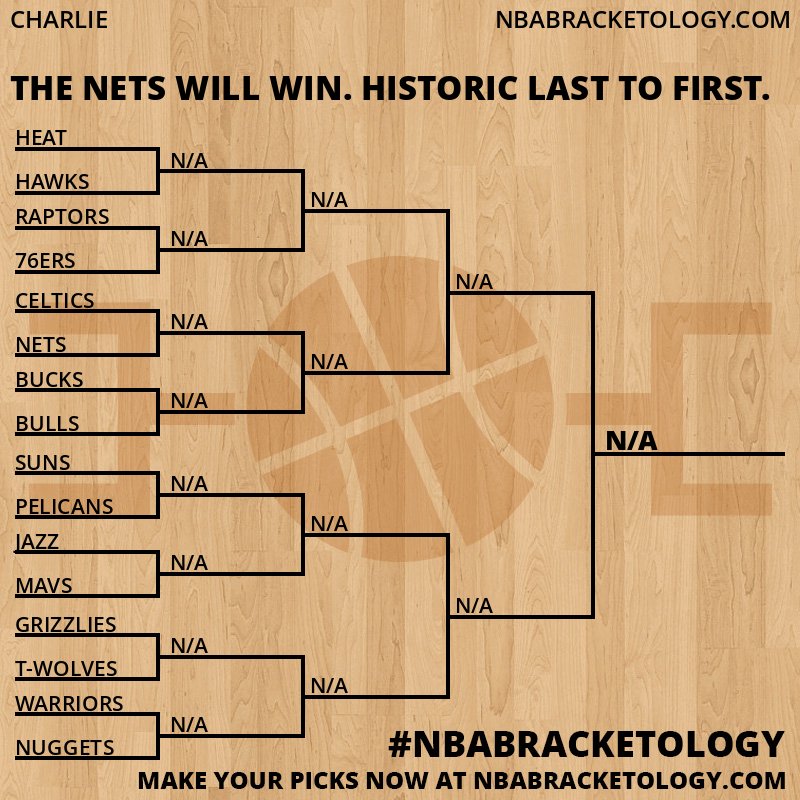 CHARLIE

NBABRACKETOLOGY.COM

THE NETS WILL WIN. HISTORIC LAST TO FIRST.

HEAT
HAWKS
RAPTORS
76ERS
CELTICS
NETS
BUCKS
BULLS
SUNS
PELICANS
JAZZ
MAVS
GRIZZLIES
T-WOLVES
WARRIORS
NUGGETS

N/A
N/A
N/A
N/A
N/A
N/A
N/A
N/A

N/A
N/A
N/A
N/A

N/A
N/A

N/A

#NBABRACKETOLOGY

MAKE YOUR PICKS NOW AT NBABRACKETOLOGY.COM